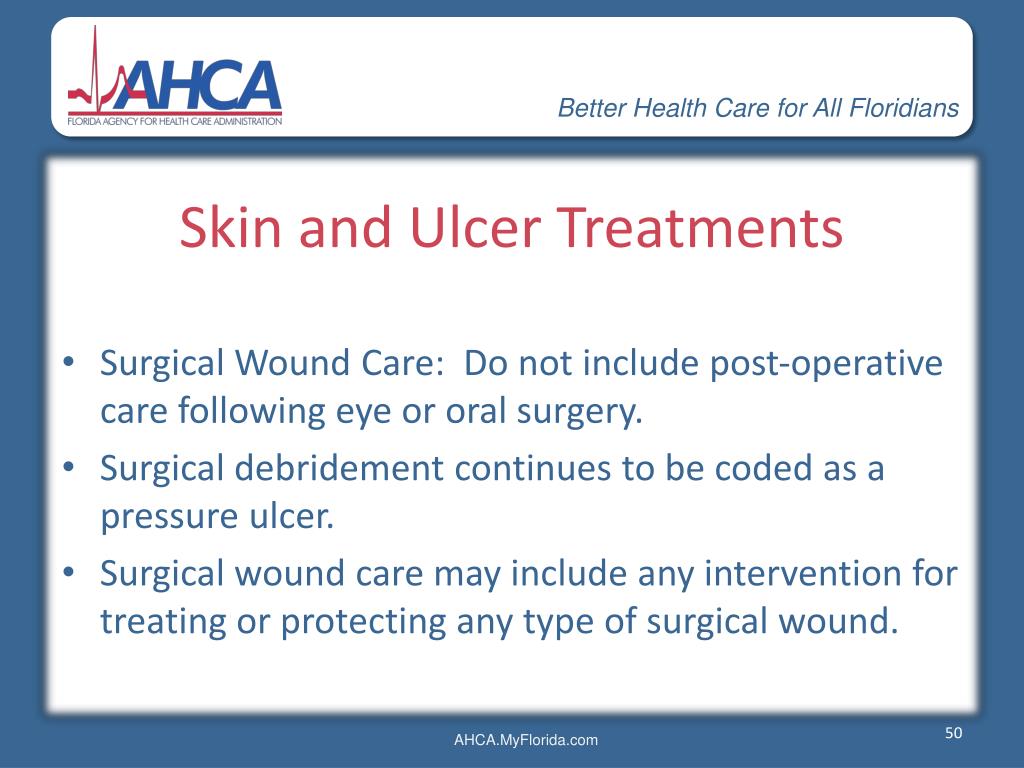 AHCA
FLORIDA AGENCY FOR HEALTH CARE ADMINISTRATION

Better Health Care for All Floridians

Skin and Ulcer Treatments

• Surgical Wound Care: Do not include post-operative care following eye or oral surgery.
• Surgical debridement continues to be coded as a pressure ulcer.
• Surgical wound care may include any intervention for treating or protecting any type of surgical wound.

AHCA.MyFlorida.com

50